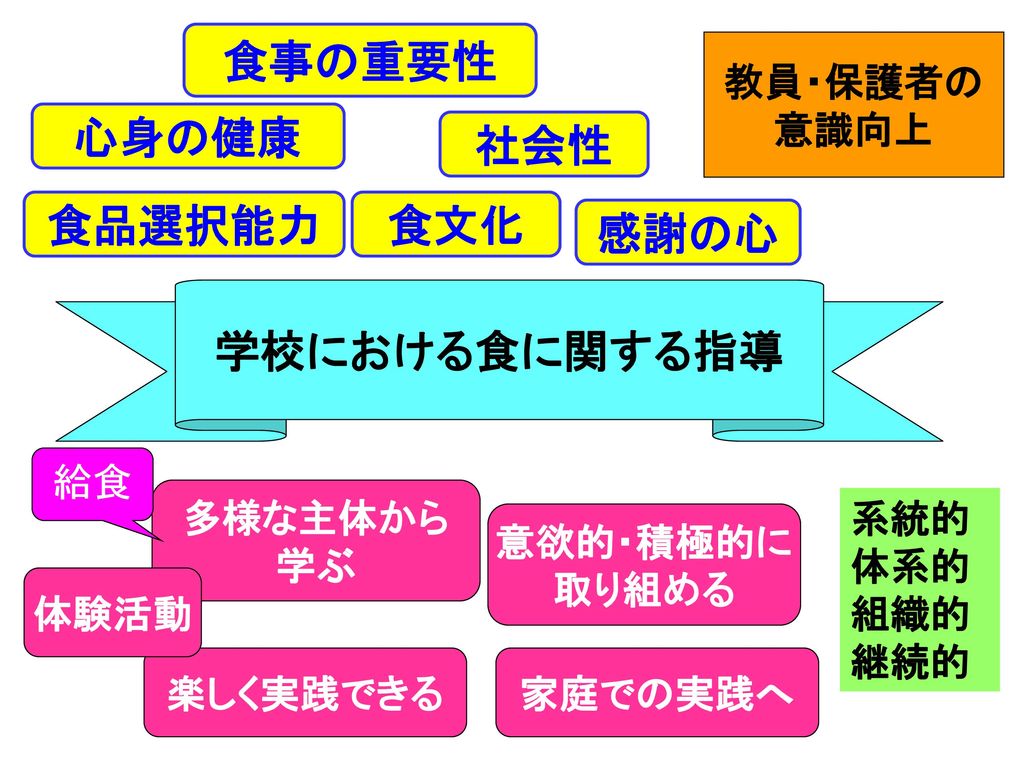 食事の重要性

教員・保護者の意識向上

心身の健康

社会性

食品選択能力

食文化

感謝の心

学校における食に関する指導

給食

多様な主体から学ぶ

意欲的・積極的に取り組める

系統的
体系的
組織的
継続的

体験活動

楽しく実践できる

家庭での実践へ